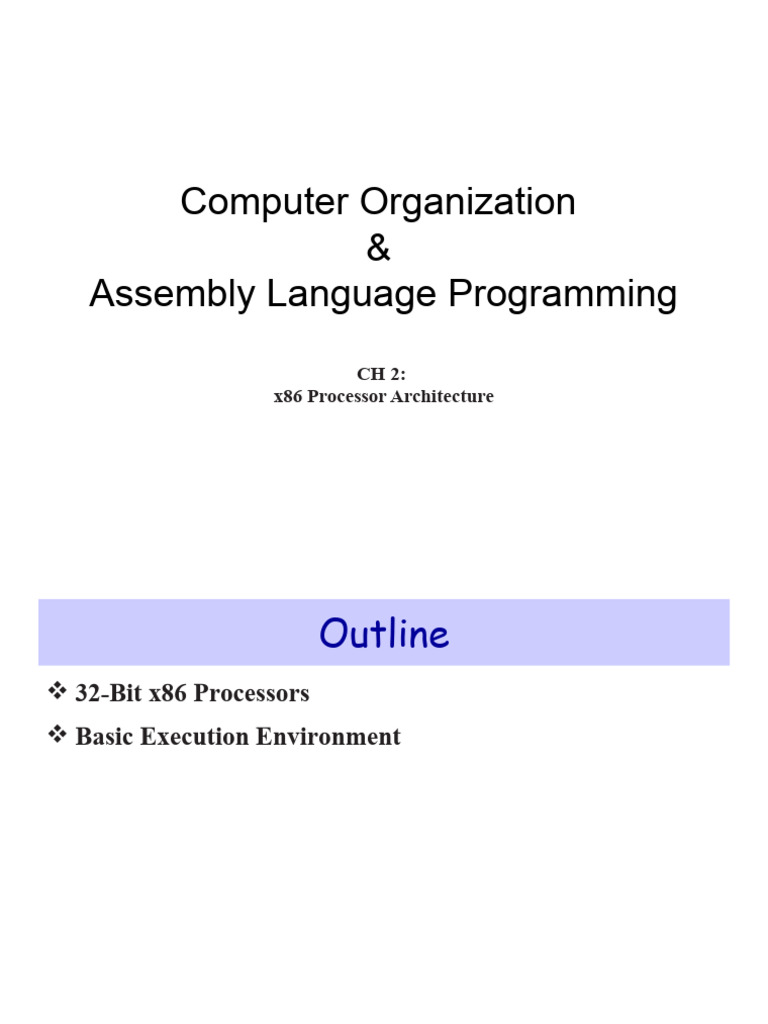 Computer Organization
&
Assembly Language Programming

CH 2:
x86 Processor Architecture

Outline

❖ 32-Bit x86 Processors
❖ Basic Execution Environment